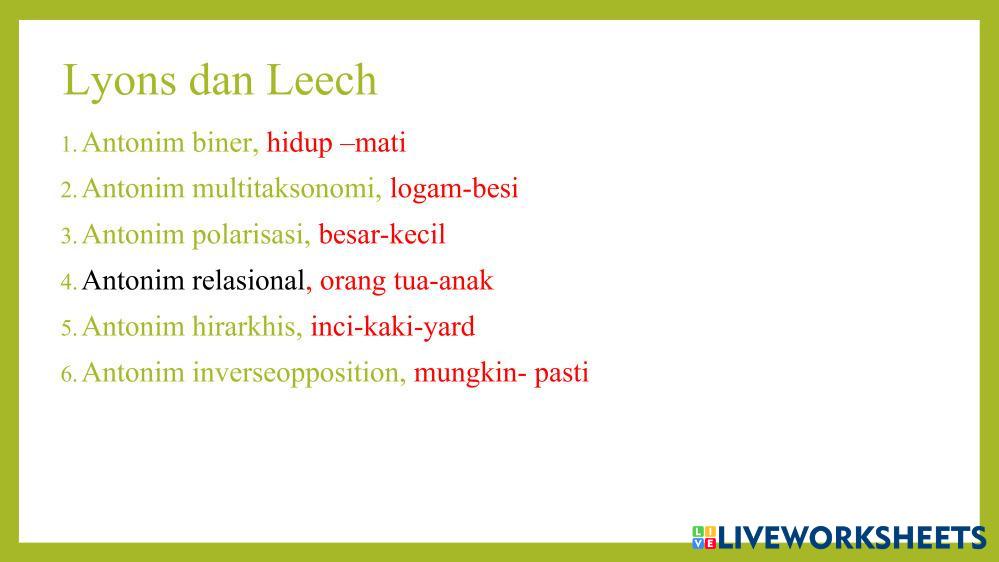 Lyons dan Leech

1. Antonim biner, hidup –mati
2. Antonim multitaksonomi, logam-besi
3. Antonim polarisasi, besar-kecil
4. Antonim relasional, orang tua-anak
5. Antonim hirarkhis, inci-kaki-yard
6. Antonim inverseopposition, mungkin- pasti

LIVEWORKSHEETS